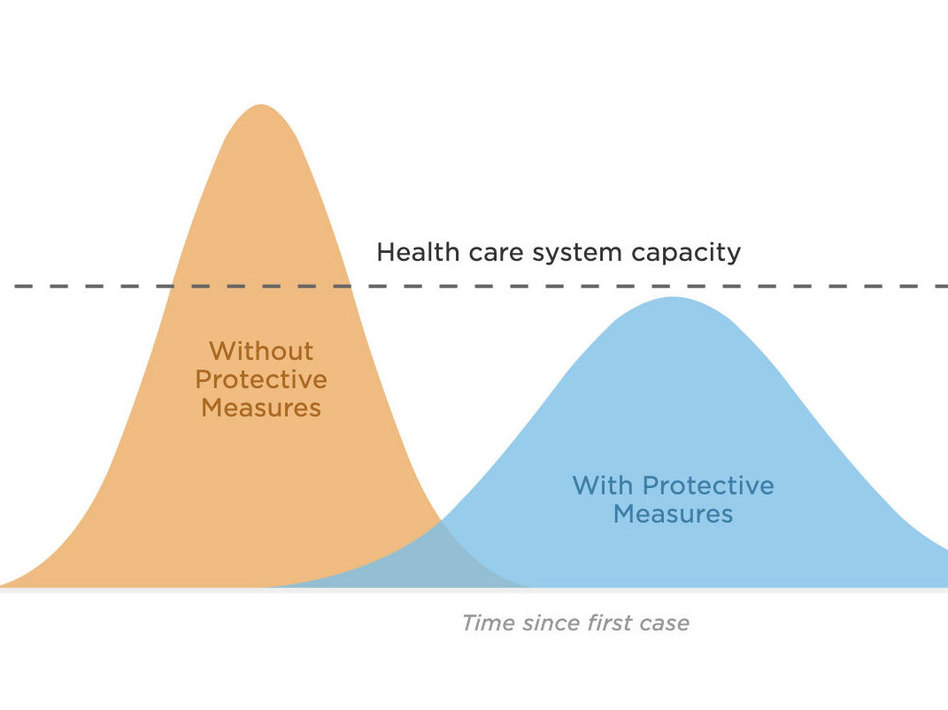 Health care system capacity

Without Protective Measures

With Protective Measures

Time since first case